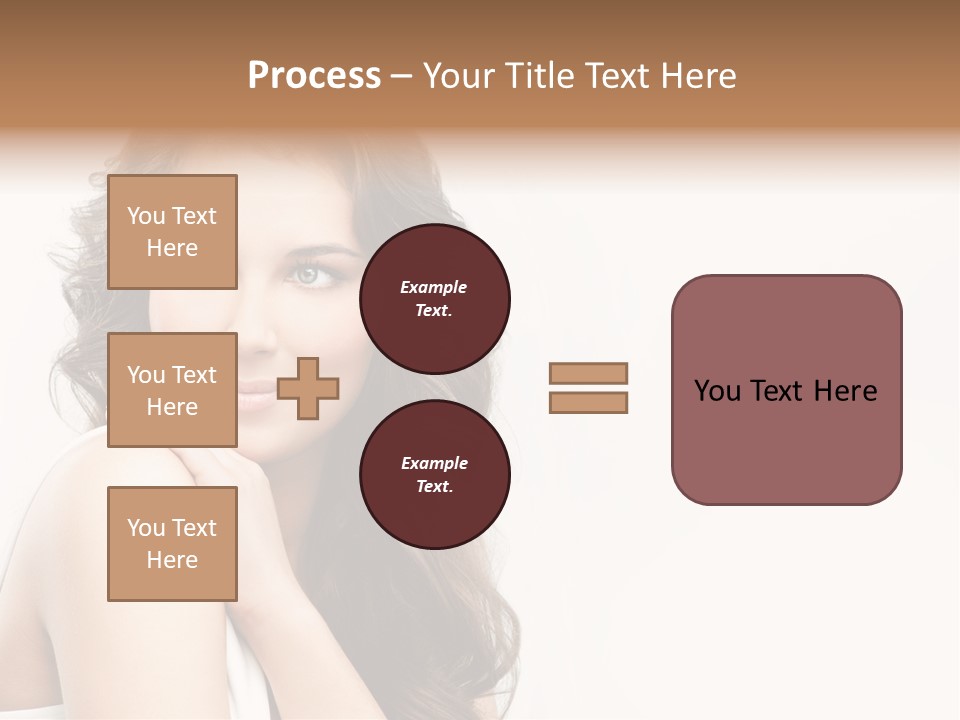 Process – Your Title Text Here

You Text Here

You Text Here

You Text Here

Example Text.

Example Text.

You Text Here